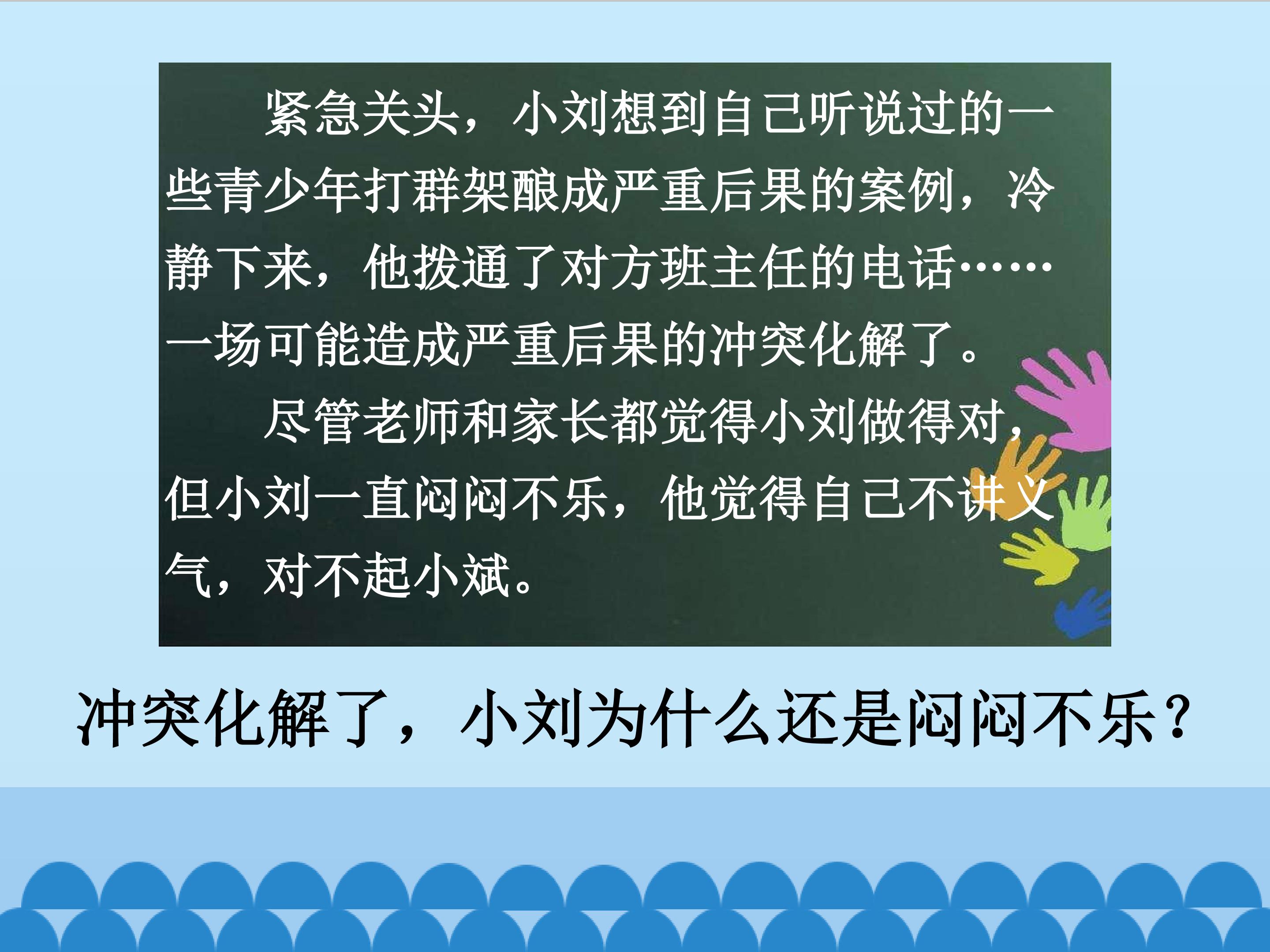 紧急关头，小刘想到自己听说过的一些青少年打群架酿成严重后果的案例，冷静下来，他拨通了对方班主任的电话……一场可能造成严重后果的冲突化解了。

尽管老师和家长都觉得小刘做得对，但小刘一直闷闷不乐，他觉得自己不讲义气，对不起小斌。

冲突化解了，小刘为什么还是闷闷不乐？